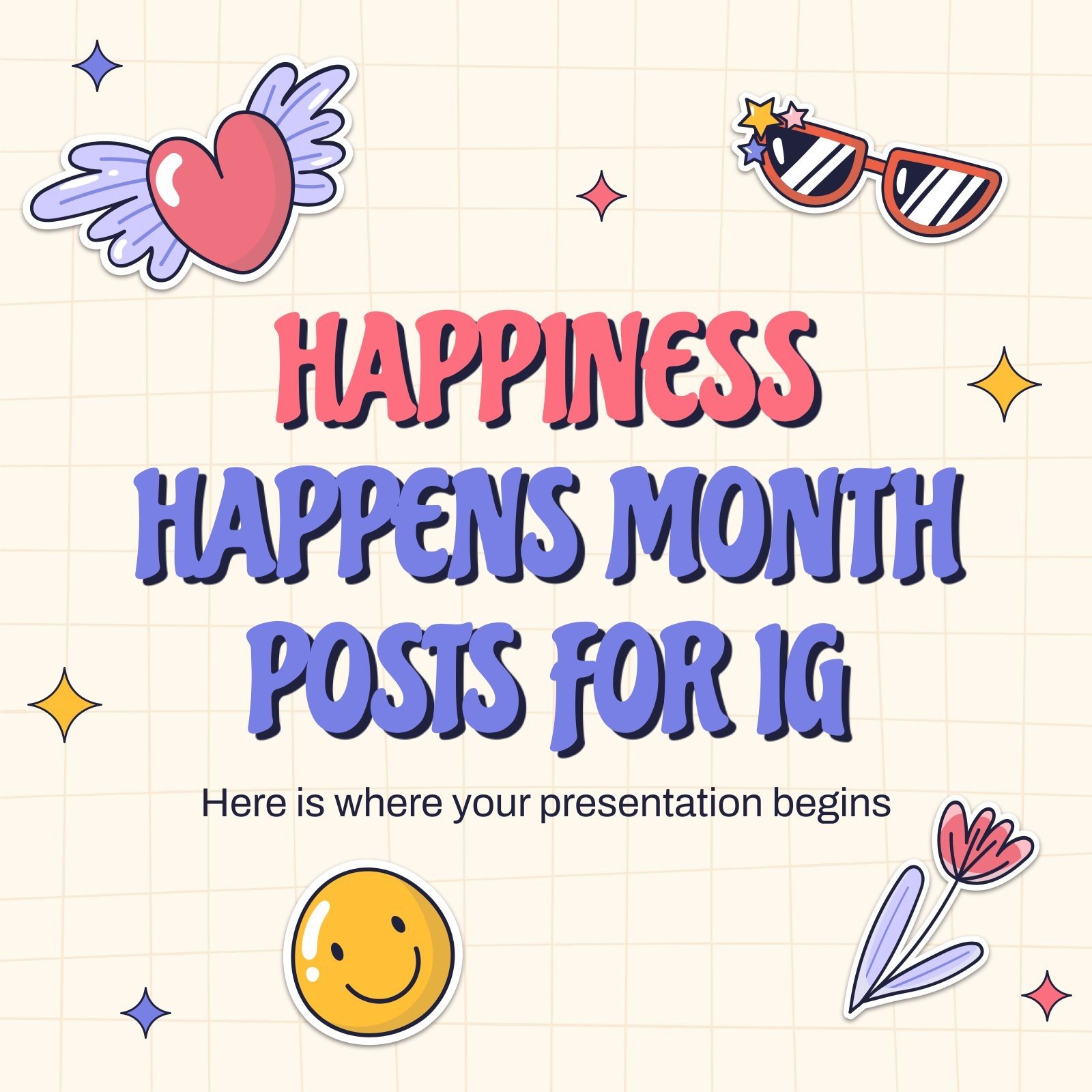 HAPPINESS HAPPENS MONTH POSTS FOR IG

Here is where your presentation begins